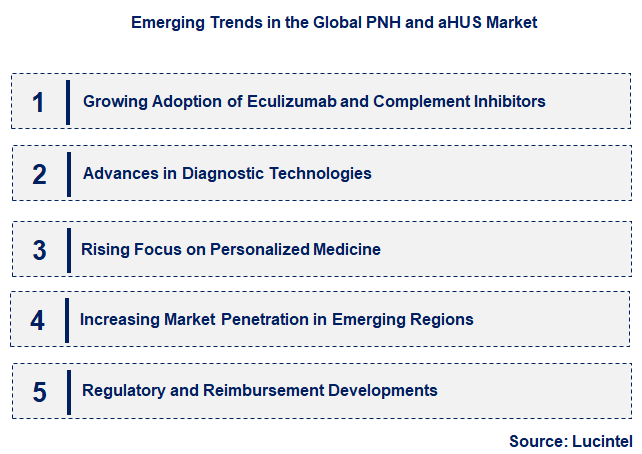 Emerging Trends in the Global PNH and aHUS Market

1 Growing Adoption of Eculizumab and Complement Inhibitors

2 Advances in Diagnostic Technologies

3 Rising Focus on Personalized Medicine

4 Increasing Market Penetration in Emerging Regions

5 Regulatory and Reimbursement Developments

Source: Lucintel